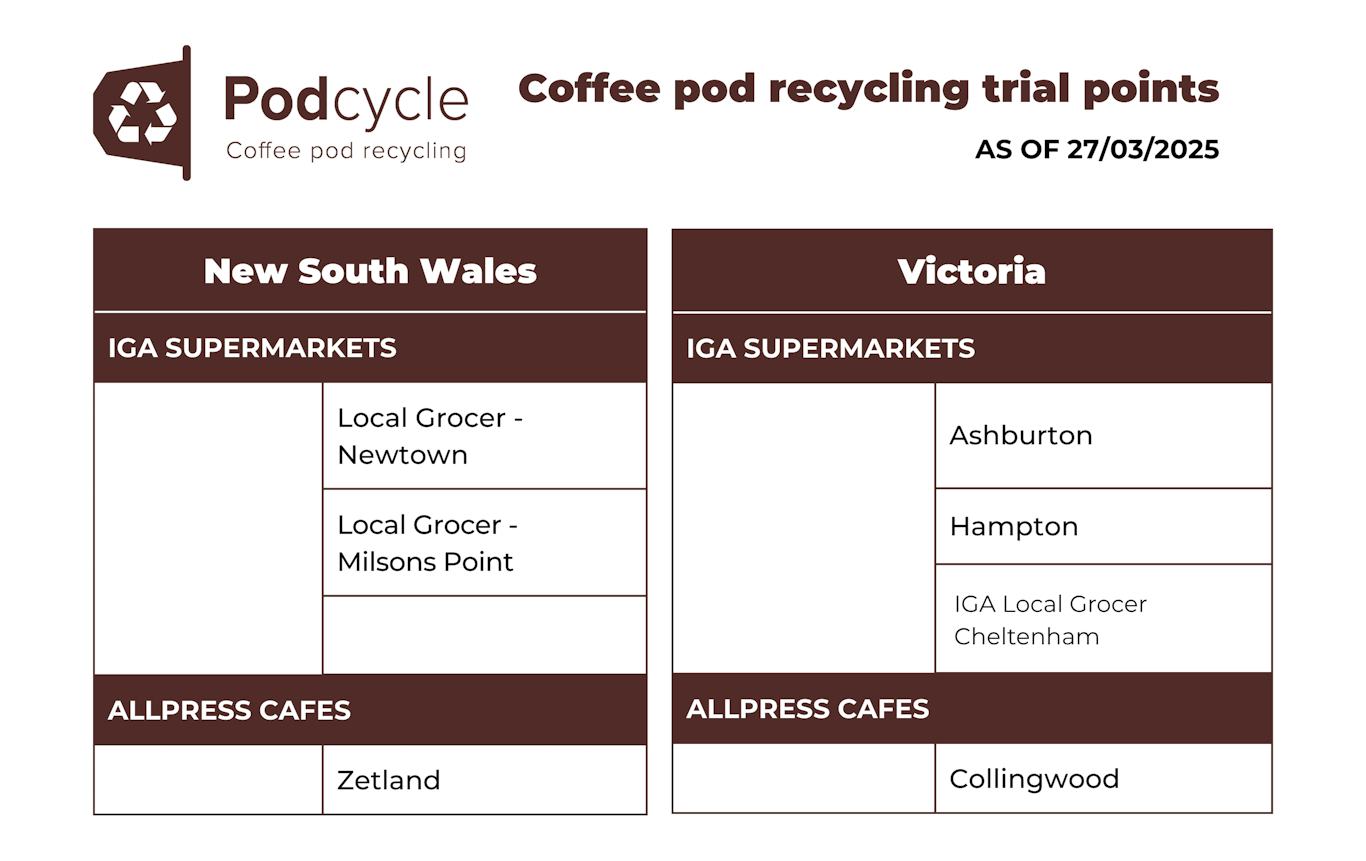 Podcycle
Coffee pod recycling

Coffee pod recycling trial points

AS OF 27/03/2025

| New South Wales | |
|---|---|
| IGA SUPERMARKETS | |
| | Local Grocer - Newtown |
| | Local Grocer - Milsons Point |
| | |
| ALLPRESS CAFES | |
| | Zetland |

| Victoria | |
|---|---|
| IGA SUPERMARKETS | |
| | Ashburton |
| | Hampton |
| | IGA Local Grocer Cheltenham |
| ALLPRESS CAFES | |
| | Collingwood |